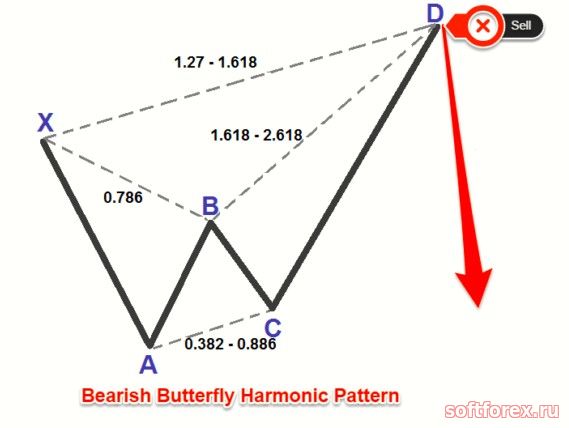 D

Sell

1.27 - 1.618

X

1.618 - 2.618

0.786

B

C

0.382 - 0.886

A

Bearish Butterfly Harmonic Pattern

softforex.ru